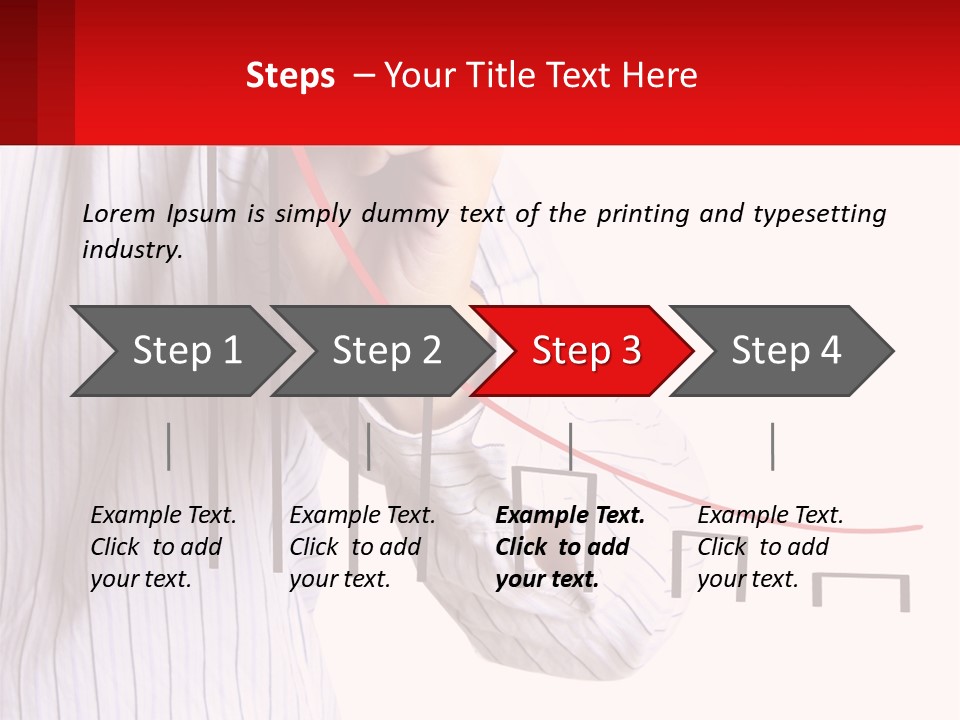 Steps – Your Title Text Here

Lorem Ipsum is simply dummy text of the printing and typesetting industry.

Step 1

Step 2

Step 3

Step 4

Example Text. Click to add your text.

Example Text. Click to add your text.

Example Text. Click to add your text.

Example Text. Click to add your text.